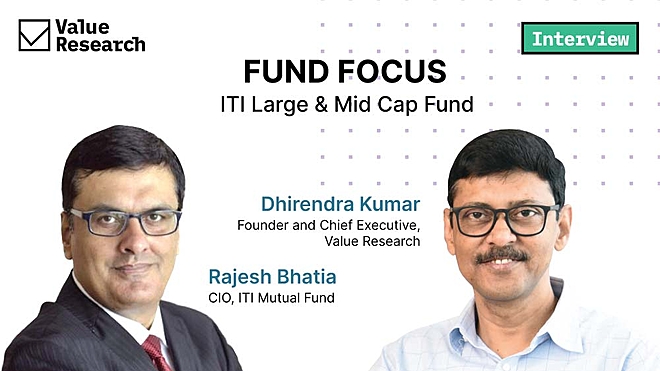 Value Research

Interview

FUND FOCUS
ITI Large & Mid Cap Fund

Dhirendra Kumar
Founder and Chief Executive, Value Research

Rajesh Bhatia
CIO, ITI Mutual Fund